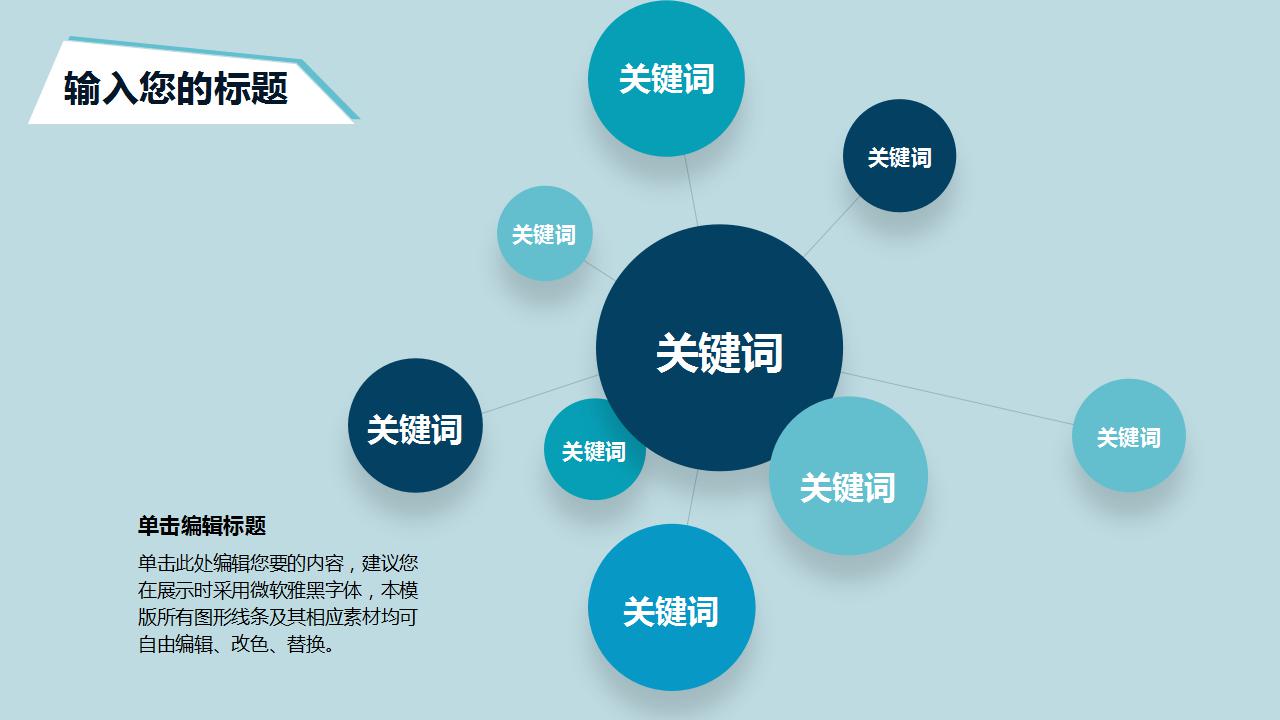 输入您的标题

关键词

关键词

关键词

关键词

关键词

关键词

关键词

关键词

关键词

单击编辑标题

单击此处编辑您要的内容，建议您在展示时采用微软雅黑字体，本模版所有图形线条及其相应素材均可自由编辑、改色、替换。